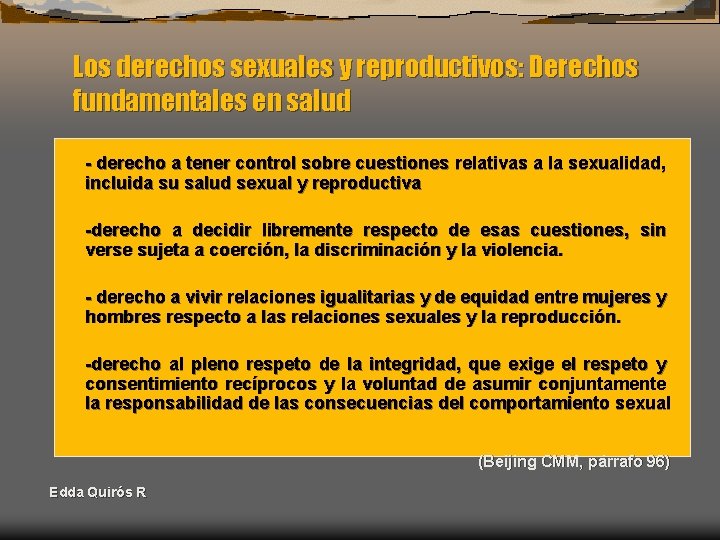 Los derechos sexuales y reproductivos: Derechos fundamentales en salud

- derecho a tener control sobre cuestiones relativas a la sexualidad, incluida su salud sexual y reproductiva

-derecho a decidir libremente respecto de esas cuestiones, sin verse sujeta a coerción, la discriminación y la violencia.

- derecho a vivir relaciones igualitarias y de equidad entre mujeres y hombres respecto a las relaciones sexuales y la reproducción.

-derecho al pleno respeto de la integridad, que exige el respeto y consentimiento recíprocos y la voluntad de asumir conjuntamente la responsabilidad de las consecuencias del comportamiento sexual

(Beijing CMM, parrafo 96)

Edda Quirós R